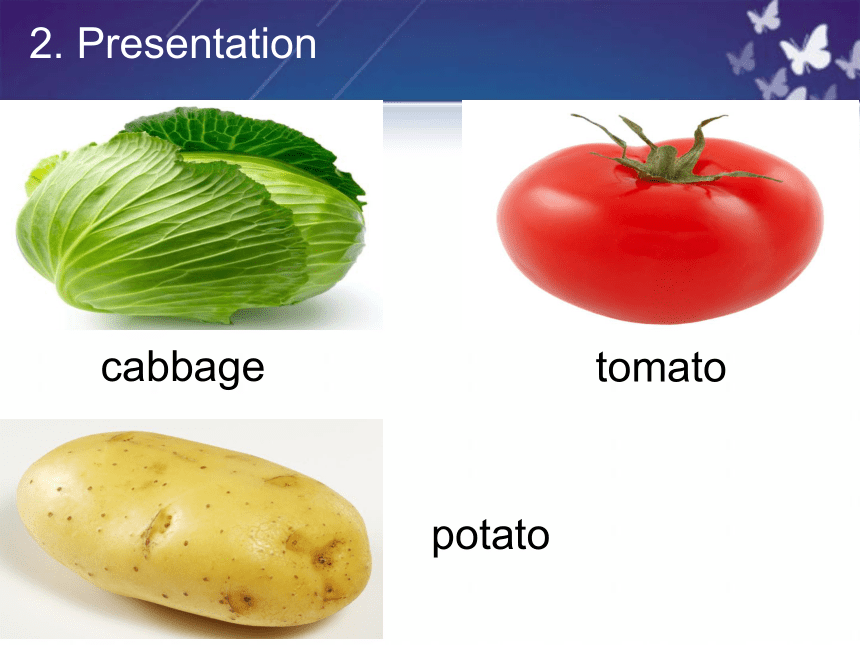 2. Presentation

cabbage

tomato

potato